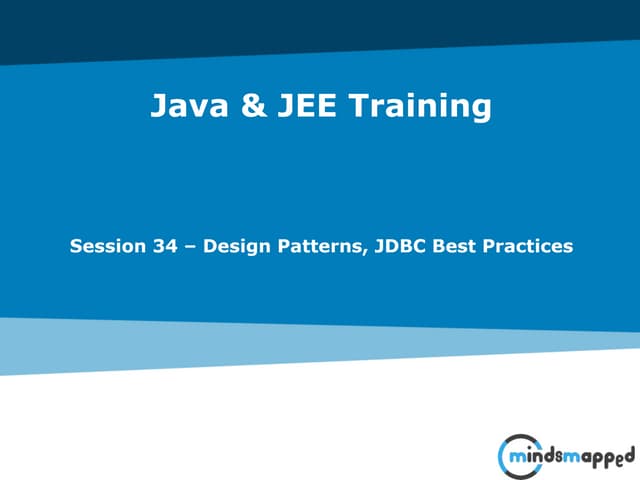 Java & JEE Training

Session 34 – Design Patterns, JDBC Best Practices

mindsmapped